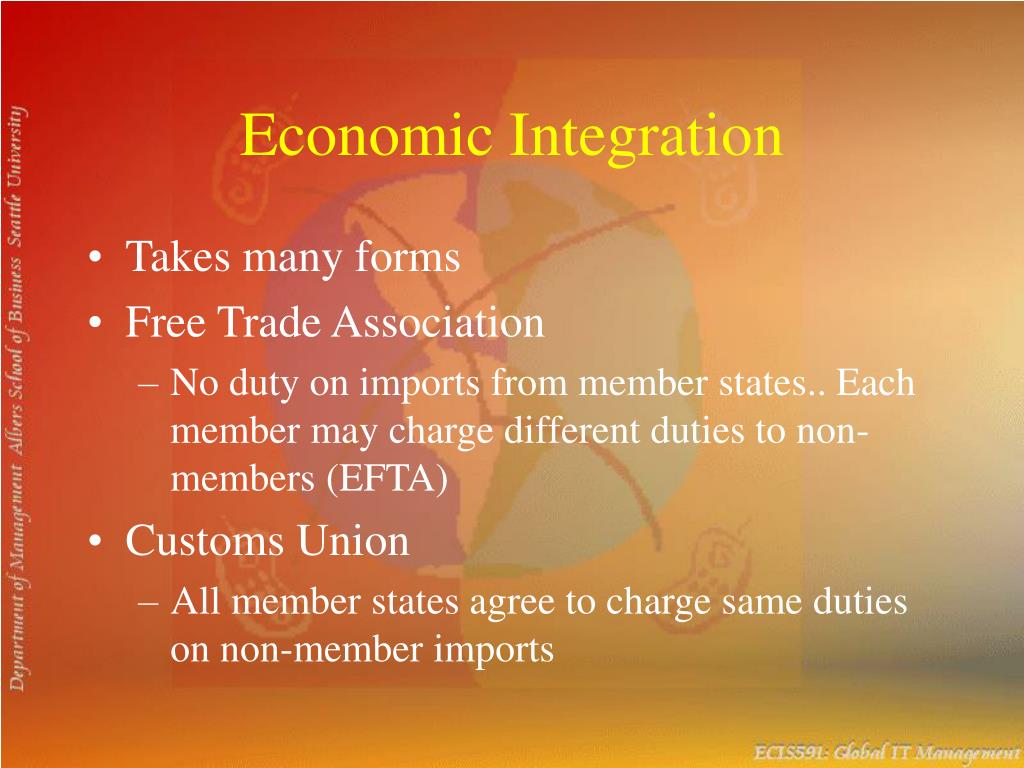 Department of Management Albers School of Business Seattle University

Economic Integration

• Takes many forms
• Free Trade Association
– No duty on imports from member states.. Each member may charge different duties to non-members (EFTA)
• Customs Union
– All member states agree to charge same duties on non-member imports

ECIS591: Global IT Management